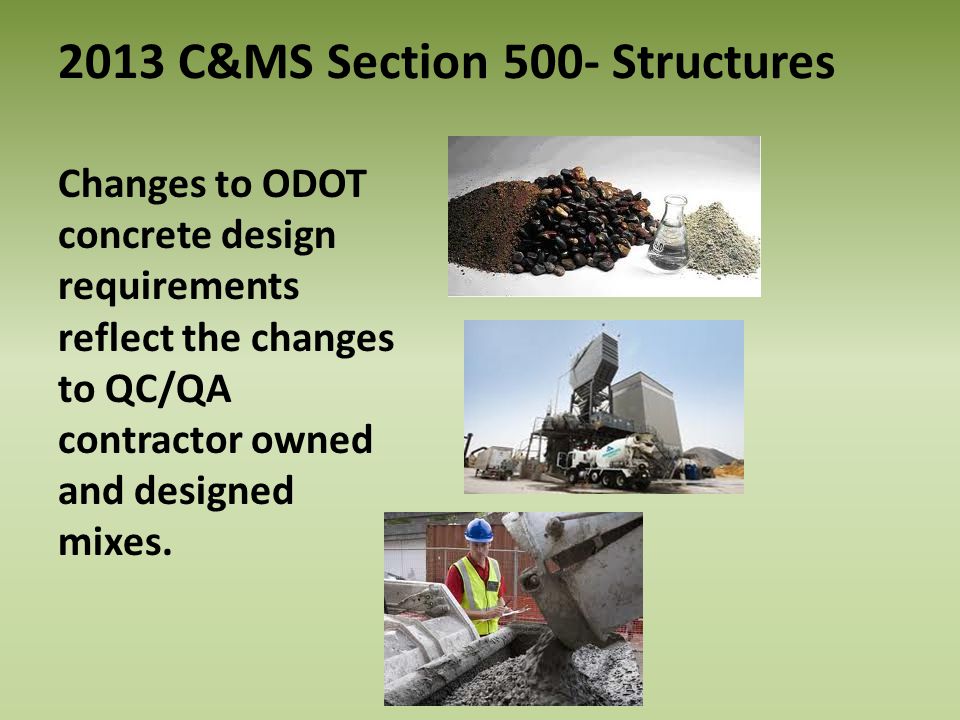 2013 C&MS Section 500- Structures

Changes to ODOT concrete design requirements reflect the changes to QC/QA contractor owned and designed mixes.